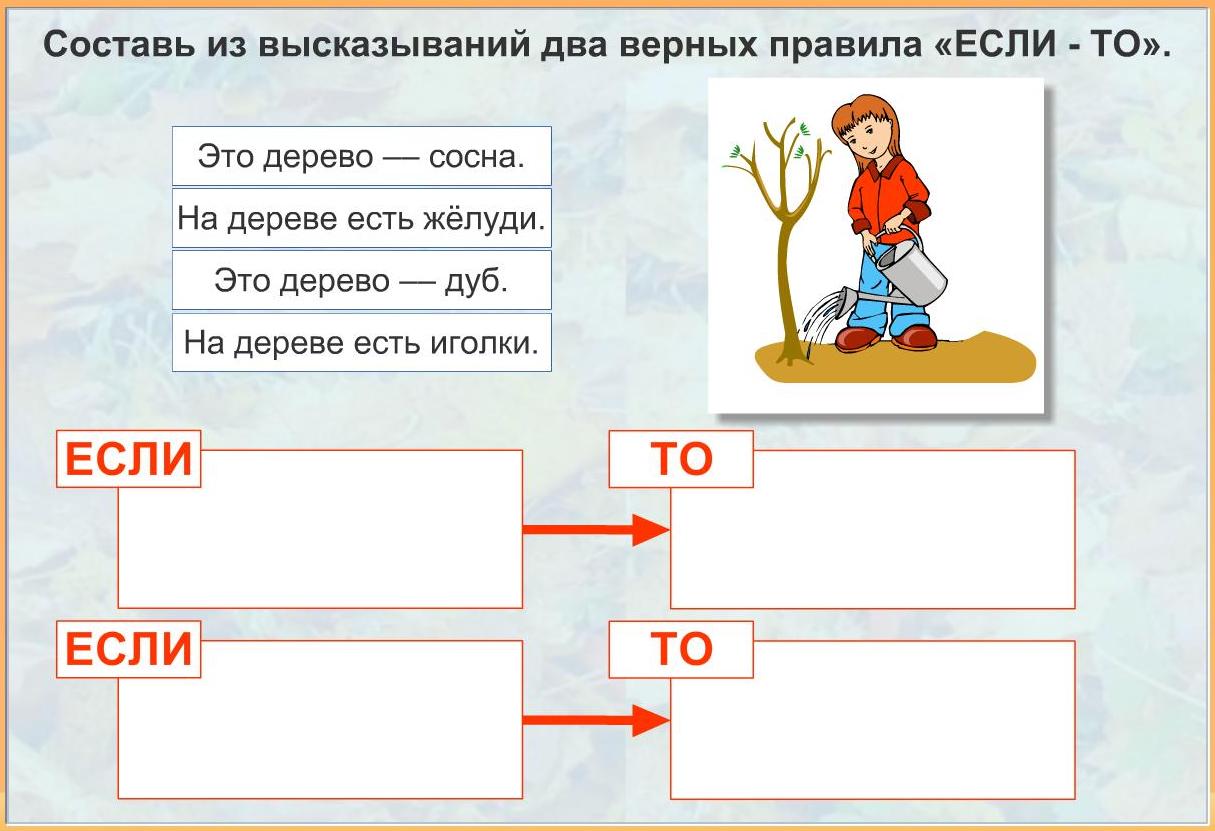 Составь из высказываний два верных правила «ЕСЛИ - ТО».

Это дерево — сосна.

На дереве есть жёлуди.

Это дерево — дуб.

На дереве есть иголки.

ЕСЛИ

ТО

ЕСЛИ

ТО